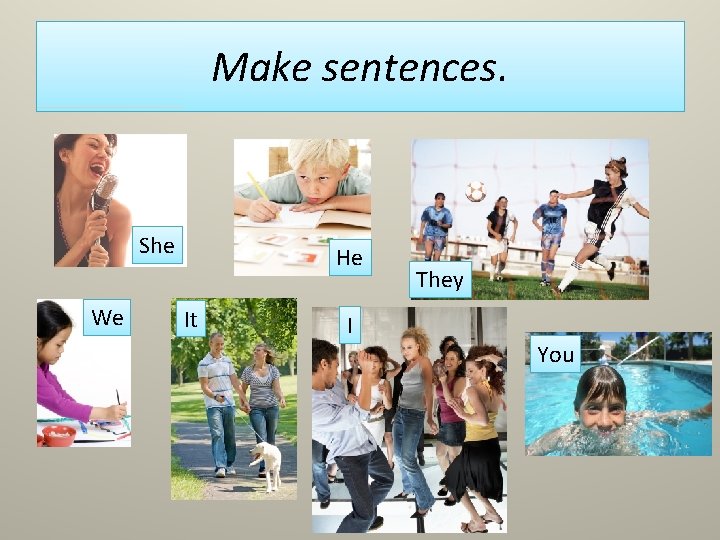 Make sentences.

She

He

They

We

It

I

You